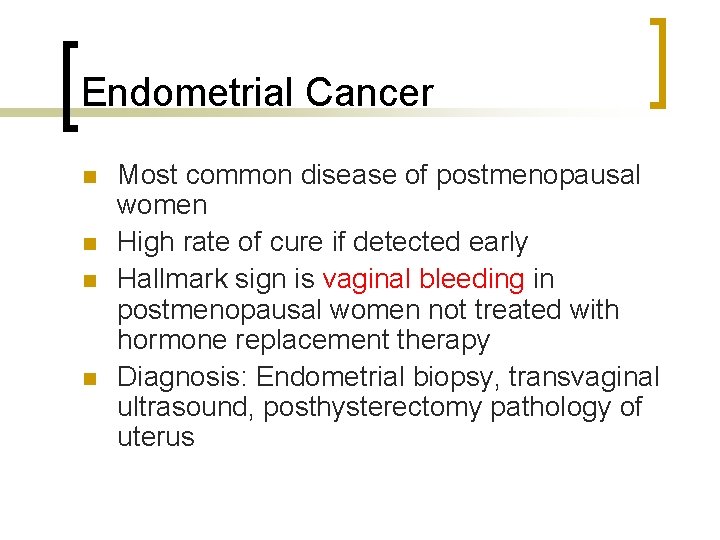 Endometrial Cancer

- Most common disease of postmenopausal women
- High rate of cure if detected early
- Hallmark sign is vaginal bleeding in postmenopausal women not treated with hormone replacement therapy
- Diagnosis: Endometrial biopsy, transvaginal ultrasound, posthysterectomy pathology of uterus